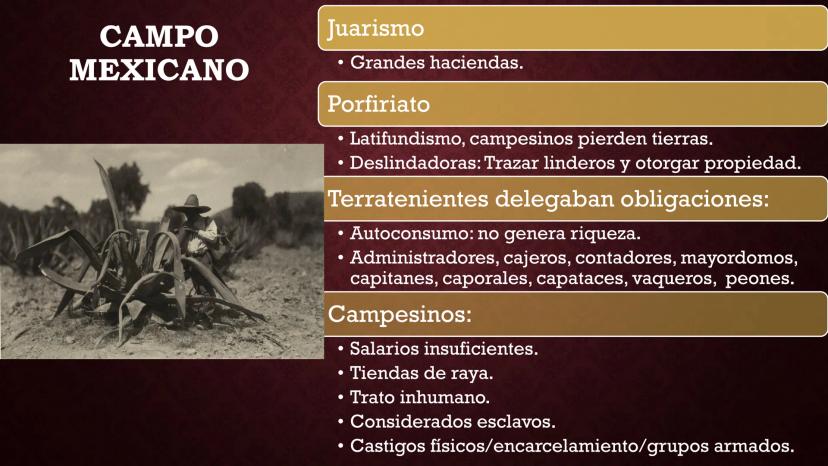 CAMPO MEXICANO

Juarismo

• Grandes haciendas.

Porfiriato

• Latifundismo, campesinos pierden tierras.
• Deslindadoras: Trazar linderos y otorgar propiedad.

Terratenientes delegaban obligaciones:

• Autoconsumo: no genera riqueza.
• Administradores, cajeros, contadores, mayordomos, capitanes, caporales, capataces, vaqueros, peones.

Campesinos:

• Salarios insuficientes.
• Tiendas de raya.
• Trato inhumano.
• Considerados esclavos.
• Castigos físicos/encarcelamiento/grupos armados.